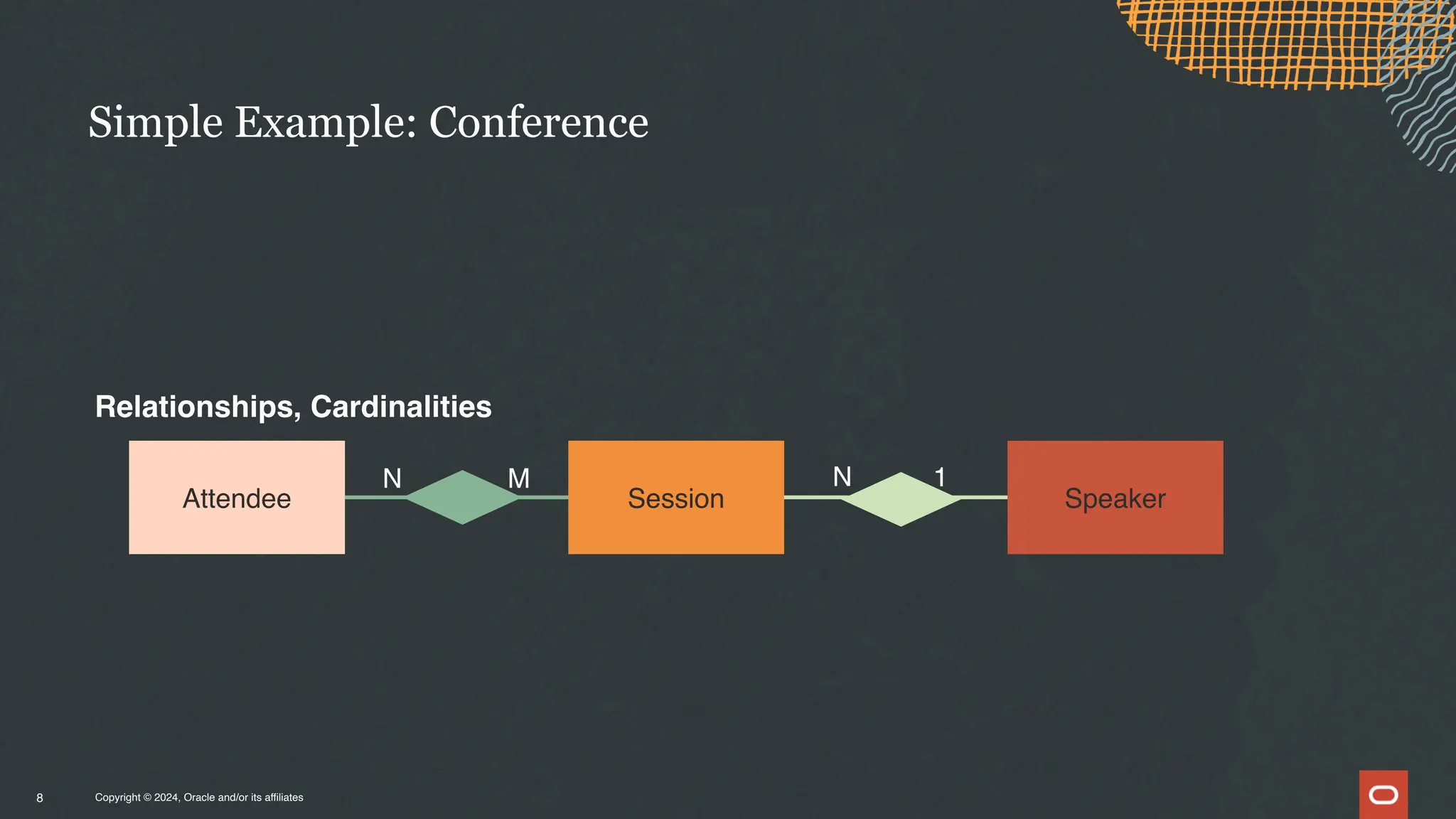 Simple Example: Conference

Relationships, Cardinalities

Attendee N M Session N 1 Speaker

8 Copyright © 2024, Oracle and/or its affiliates